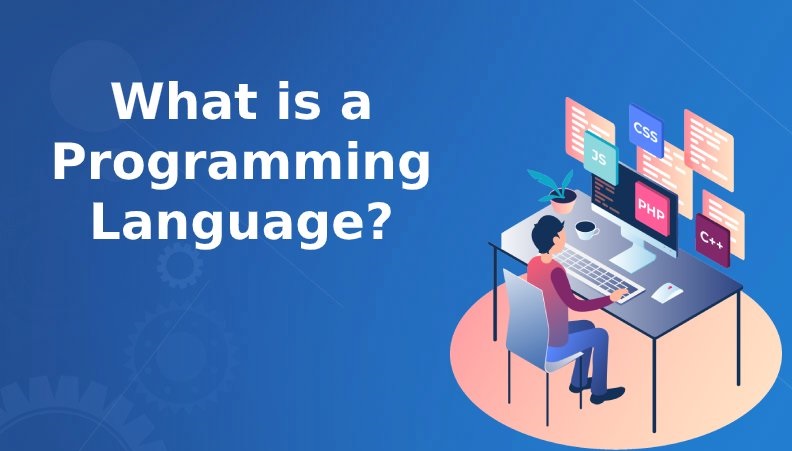 What is a Programming Language?

CSS
JS
PHP
C++